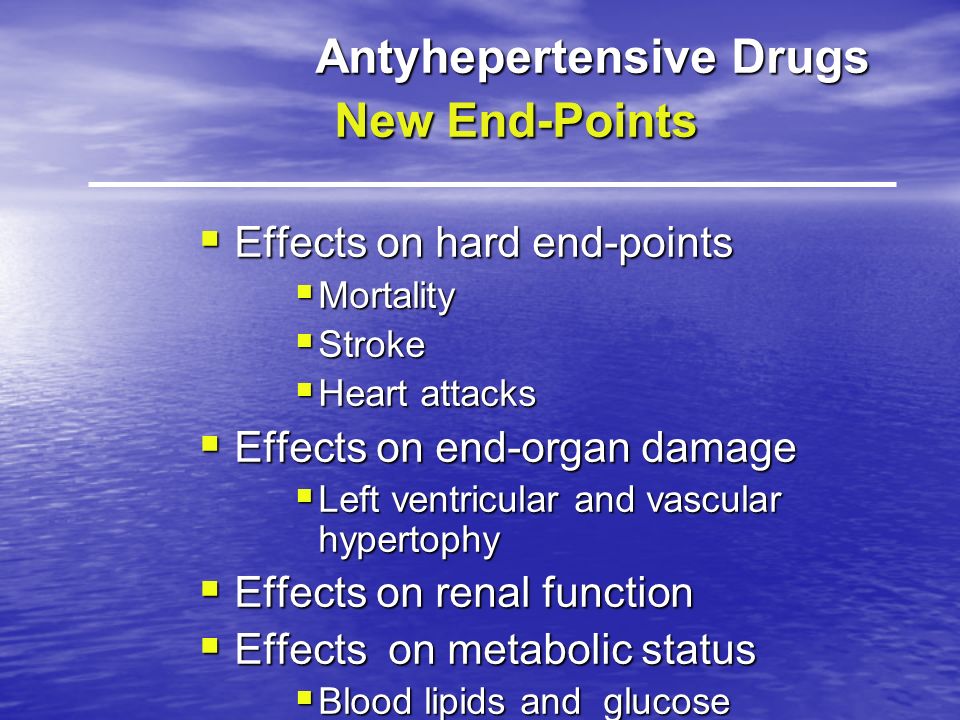 Antyhepertensive Drugs
New End-Points

- Effects on hard end-points
  - Mortality
  - Stroke
  - Heart attacks
- Effects on end-organ damage
  - Left ventricular and vascular hypertophy
- Effects on renal function
- Effects on metabolic status
  - Blood lipids and glucose